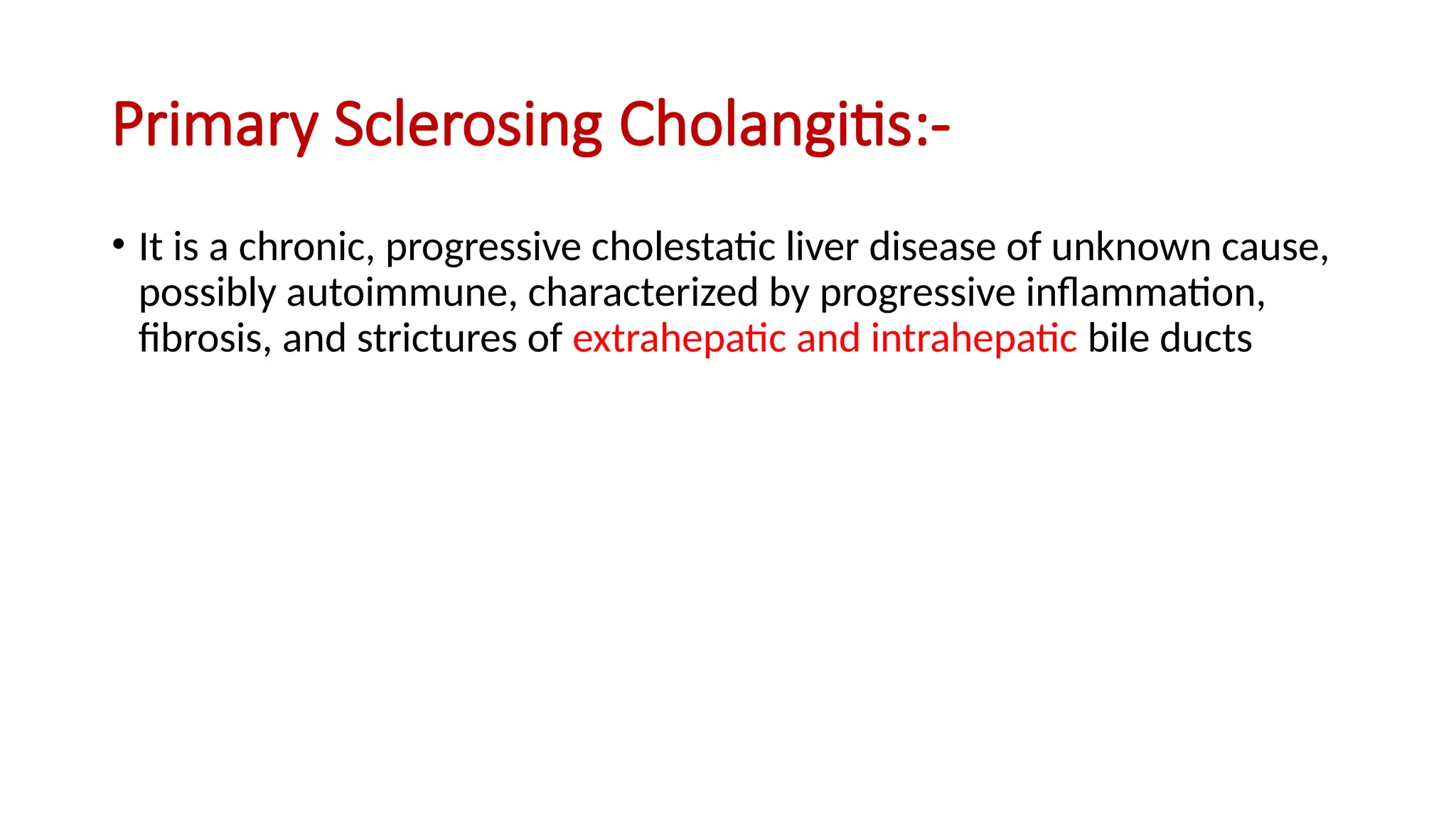 Primary Sclerosing Cholangitis:-

• It is a chronic, progressive cholestatic liver disease of unknown cause, possibly autoimmune, characterized by progressive inflammation, fibrosis, and strictures of extrahepatic and intrahepatic bile ducts